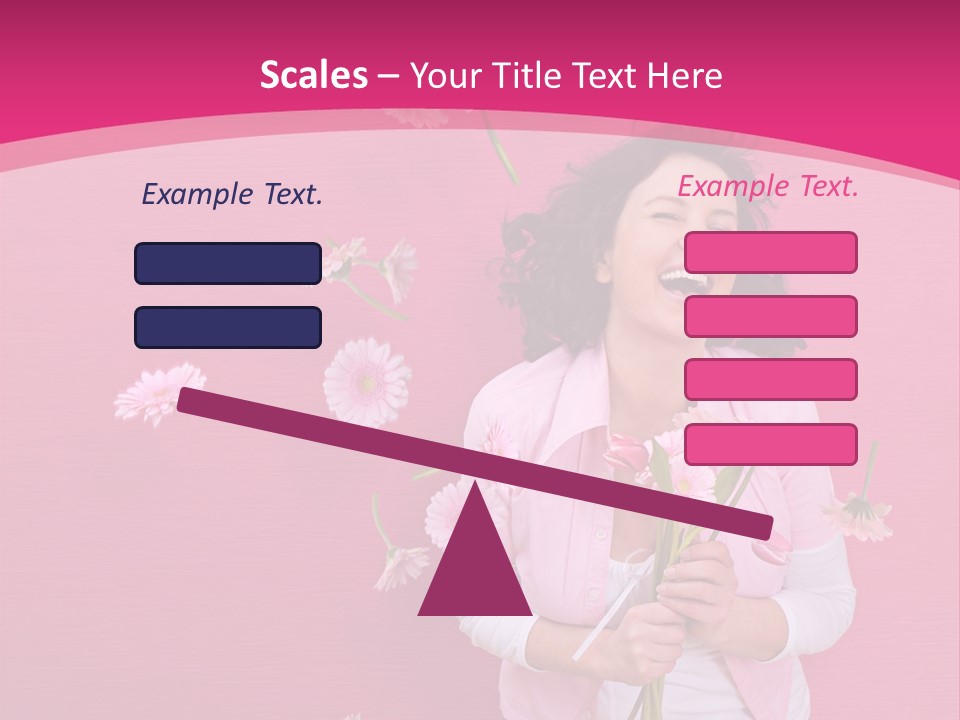 Scales – Your Title Text Here

Example Text.

Example Text.